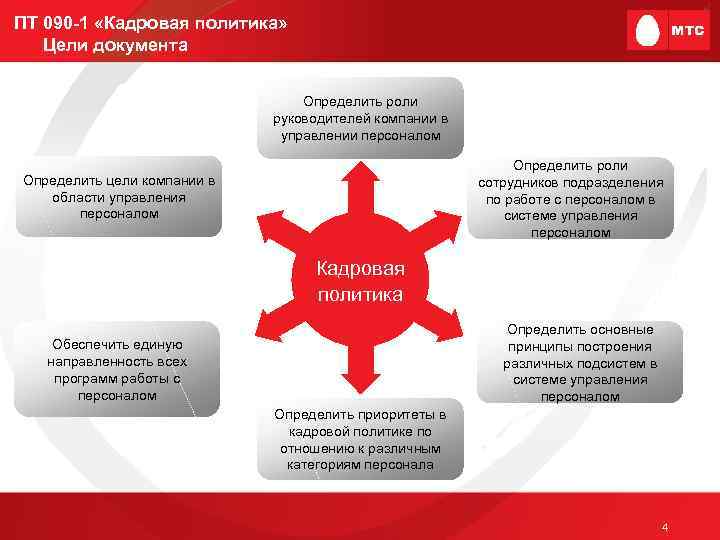 ПТ 090-1 «Кадровая политика»
Цели документа

МТС

Определить роли руководителей компании в управлении персоналом

Определить цели компании в области управления персоналом

Определить роли сотрудников подразделения по работе с персоналом в системе управления персоналом

Кадровая политика

Обеспечить единую направленность всех программ работы с персоналом

Определить основные принципы построения различных подсистем в системе управления персоналом

Определить приоритеты в кадровой политике по отношению к различным категориям персонала

4